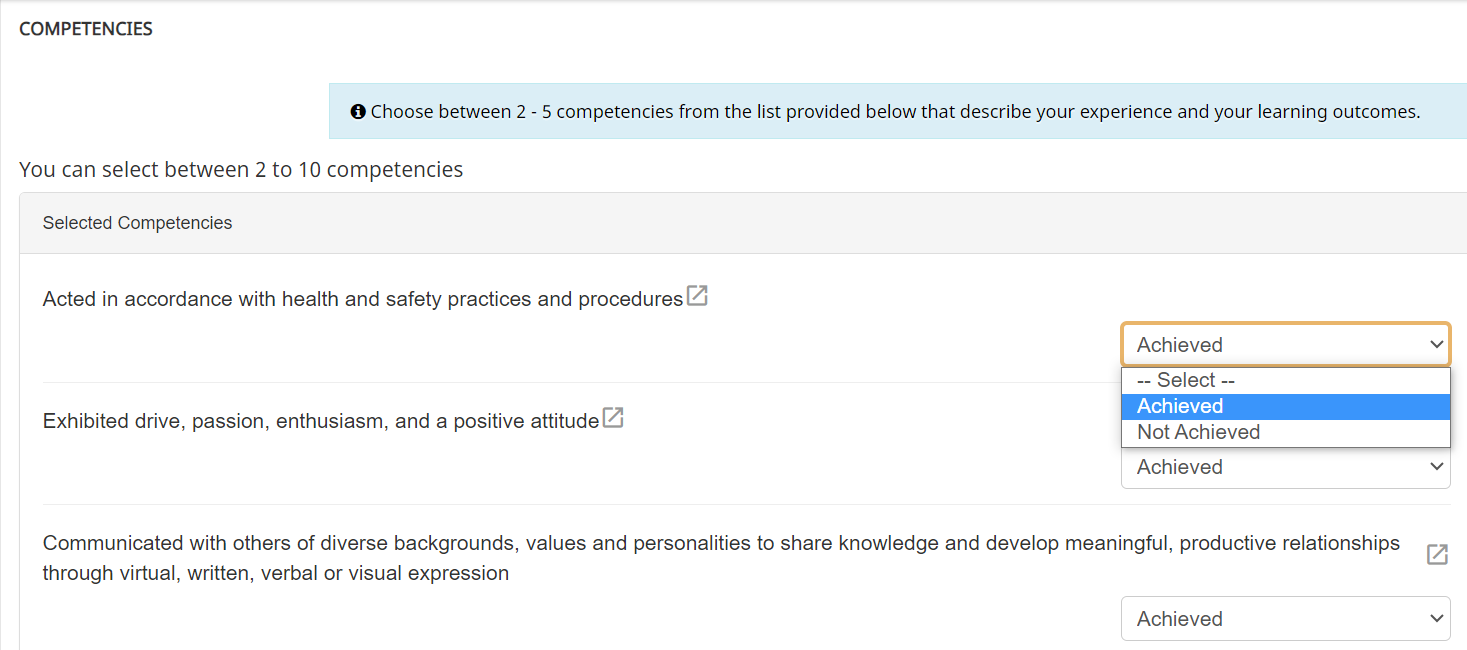 COMPETENCIES

Choose between 2 - 5 competencies from the list provided below that describe your experience and your learning outcomes.

You can select between 2 to 10 competencies

Selected Competencies

Acted in accordance with health and safety practices and procedures

Achieved

-- Select --
Achieved
Not Achieved

Exhibited drive, passion, enthusiasm, and a positive attitude

Achieved

Communicated with others of diverse backgrounds, values and personalities to share knowledge and develop meaningful, productive relationships through virtual, written, verbal or visual expression

Achieved